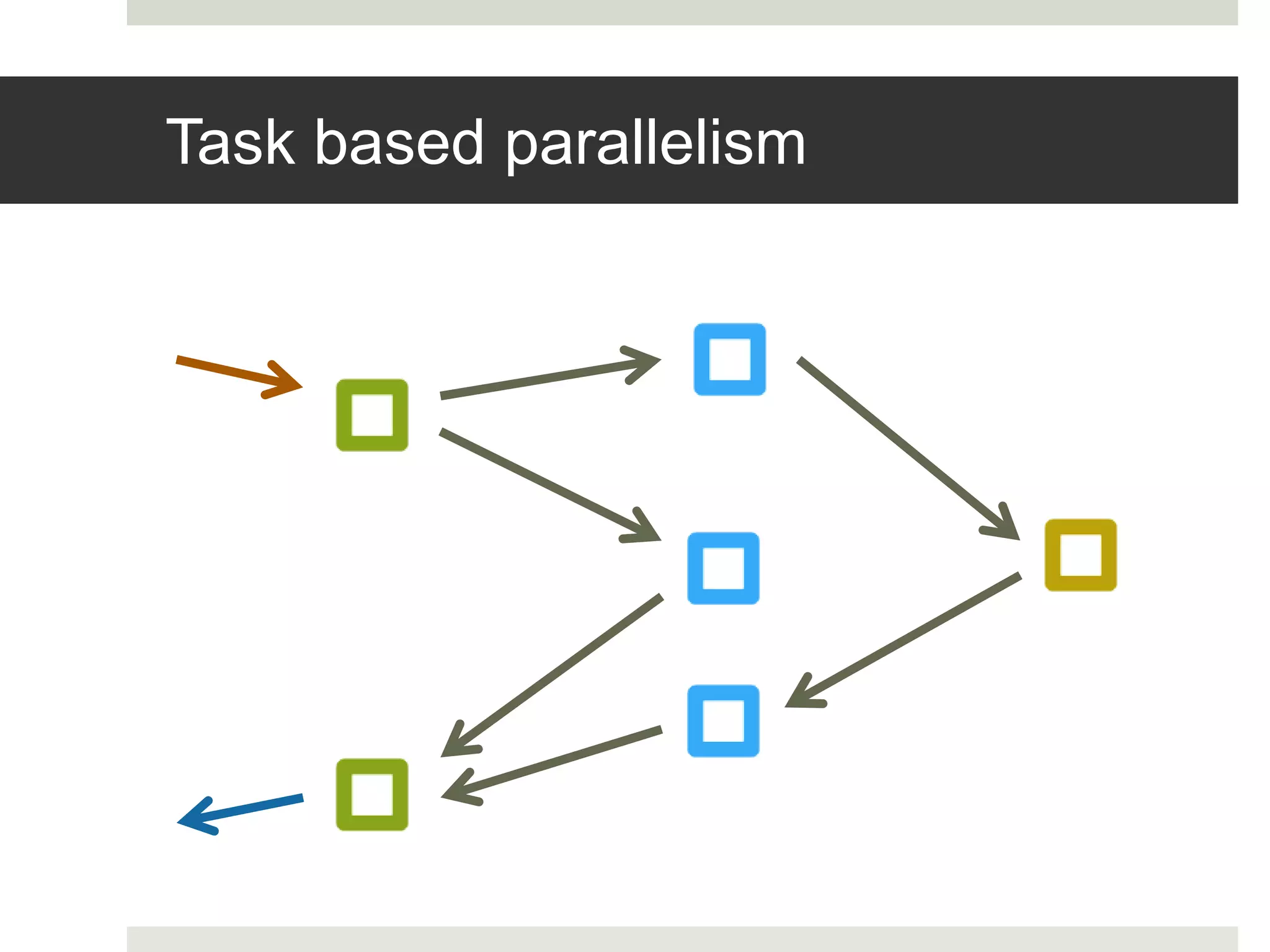 Task based parallelism